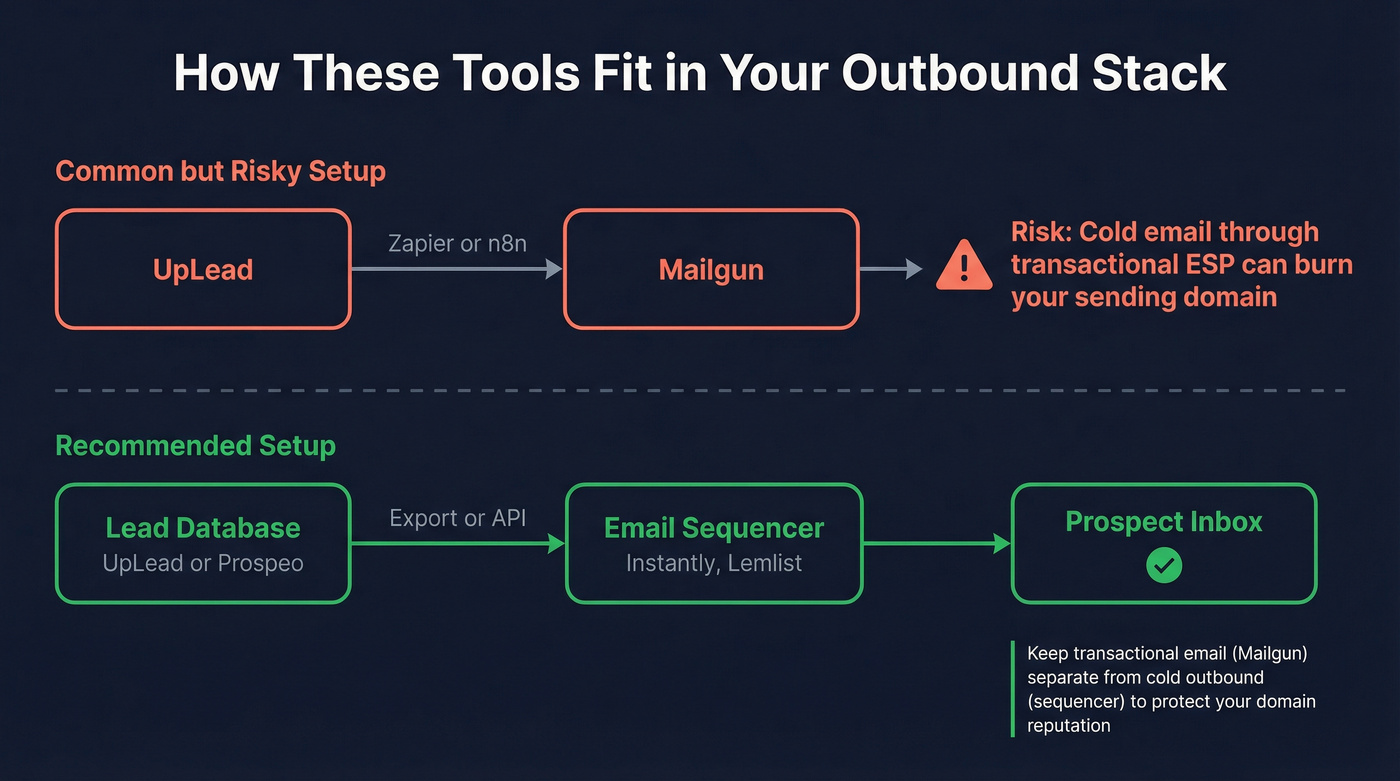 How These Tools Fit in Your Outbound Stack

Common but Risky Setup

UpLead

Zapier or n8n

Mailgun

Risk: Cold email through transactional ESP can burn your sending domain

Recommended Setup

Lead Database
UpLead or Prospeo

Export or API

Email Sequencer
Instantly, Lemlist

Prospect Inbox

Keep transactional email (Mailgun) separate from cold outbound (sequencer) to protect your domain reputation